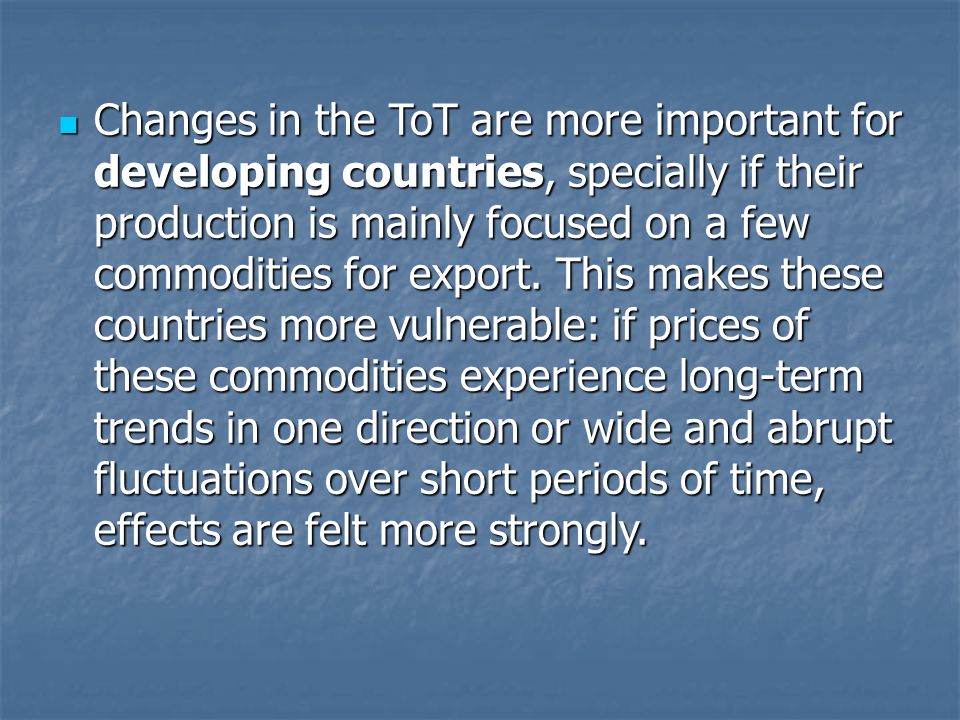 Changes in the ToT are more important for developing countries, specially if their production is mainly focused on a few commodities for export. This makes these countries more vulnerable: if prices of these commodities experience long-term trends in one direction or wide and abrupt fluctuations over short periods of time, effects are felt more strongly.